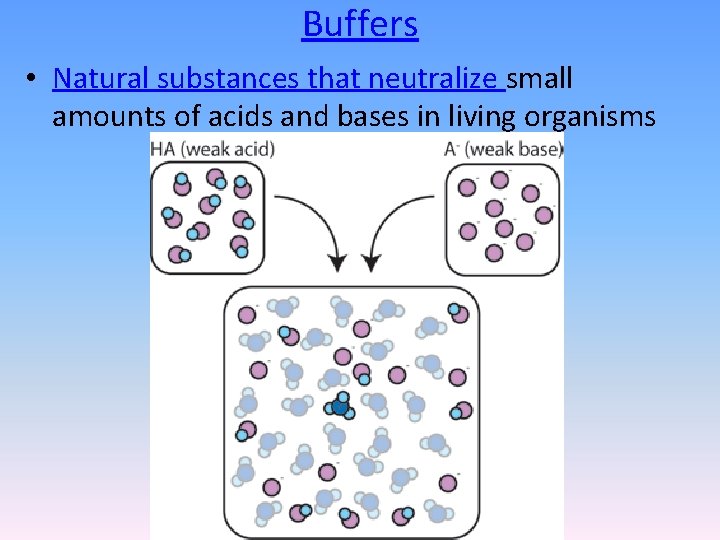 Buffers

• Natural substances that neutralize small amounts of acids and bases in living organisms

HA (weak acid)

$A^-$ (weak base)